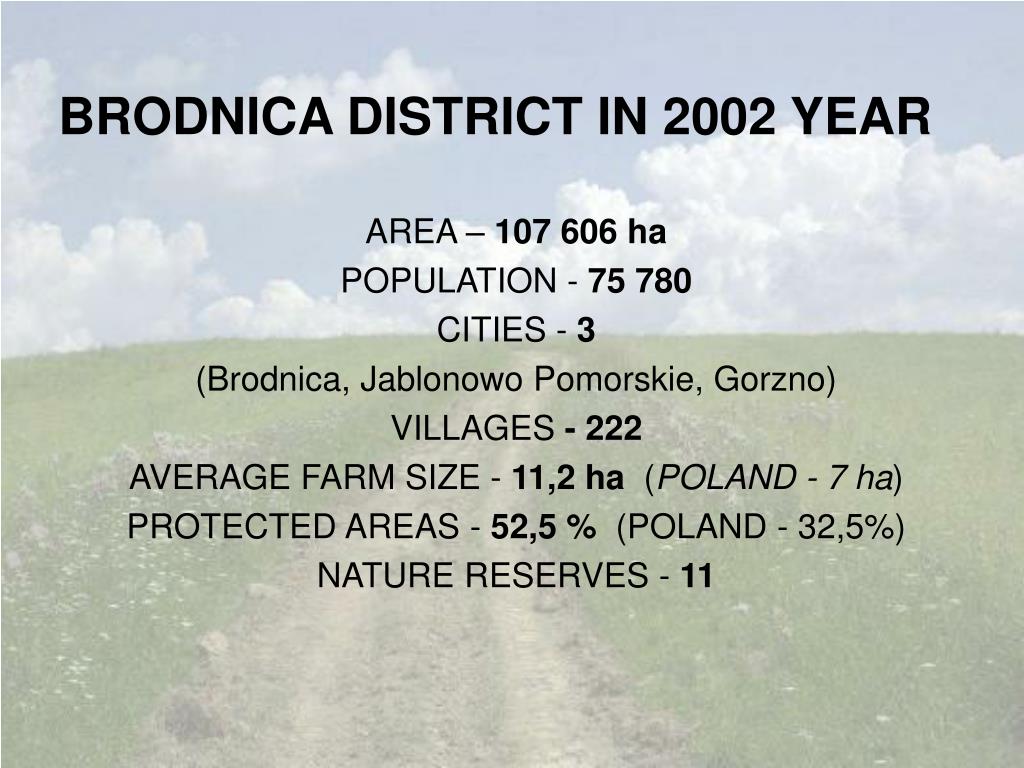 BRODNICA DISTRICT IN 2002 YEAR

AREA – 107 606 ha
POPULATION - 75 780
CITIES - 3
(Brodnica, Jablonowo Pomorskie, Gorzno)
VILLAGES - 222
AVERAGE FARM SIZE - 11,2 ha (POLAND - 7 ha)
PROTECTED AREAS - 52,5 % (POLAND - 32,5%)
NATURE RESERVES - 11